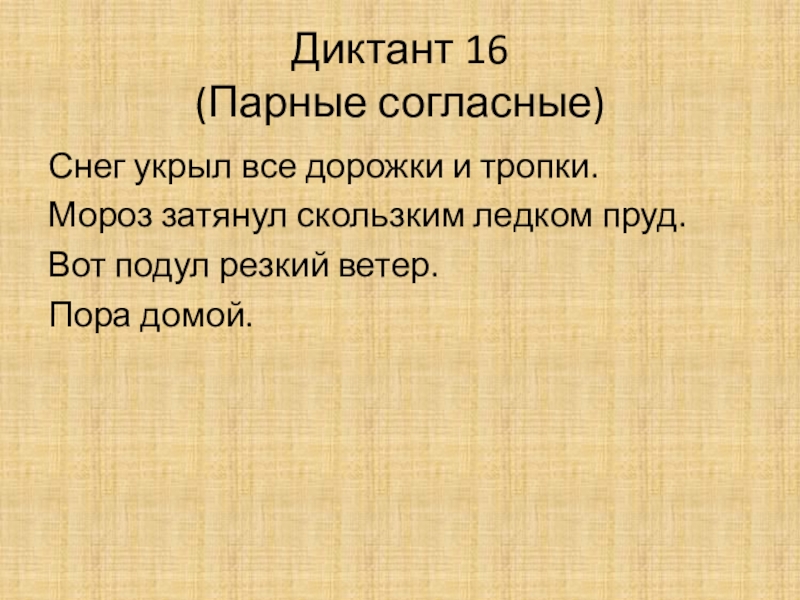 Диктант 16
(Парные согласные)

Снег укрыл все дорожки и тропки.
Мороз затянул скользким ледком пруд.
Вот подул резкий ветер.
Пора домой.